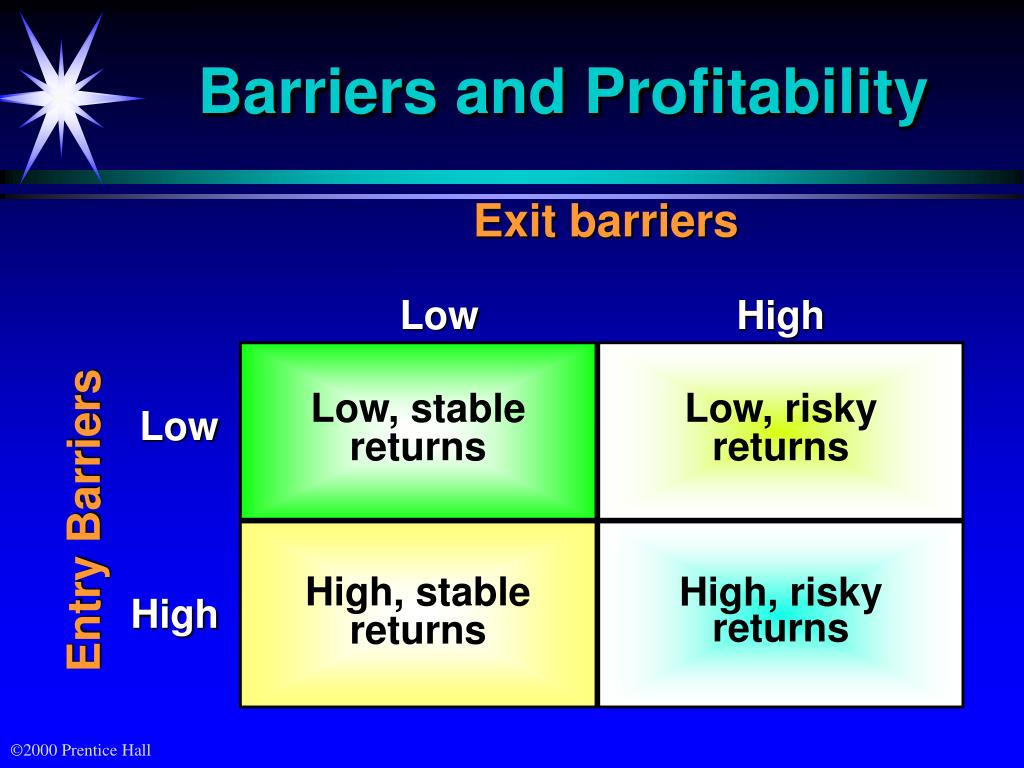 Barriers and Profitability

Exit barriers

Entry Barriers

| | Low | High |
|---|---|---|
| Low | Low, stable returns | Low, risky returns |
| High | High, stable returns | High, risky returns |

©2000 Prentice Hall